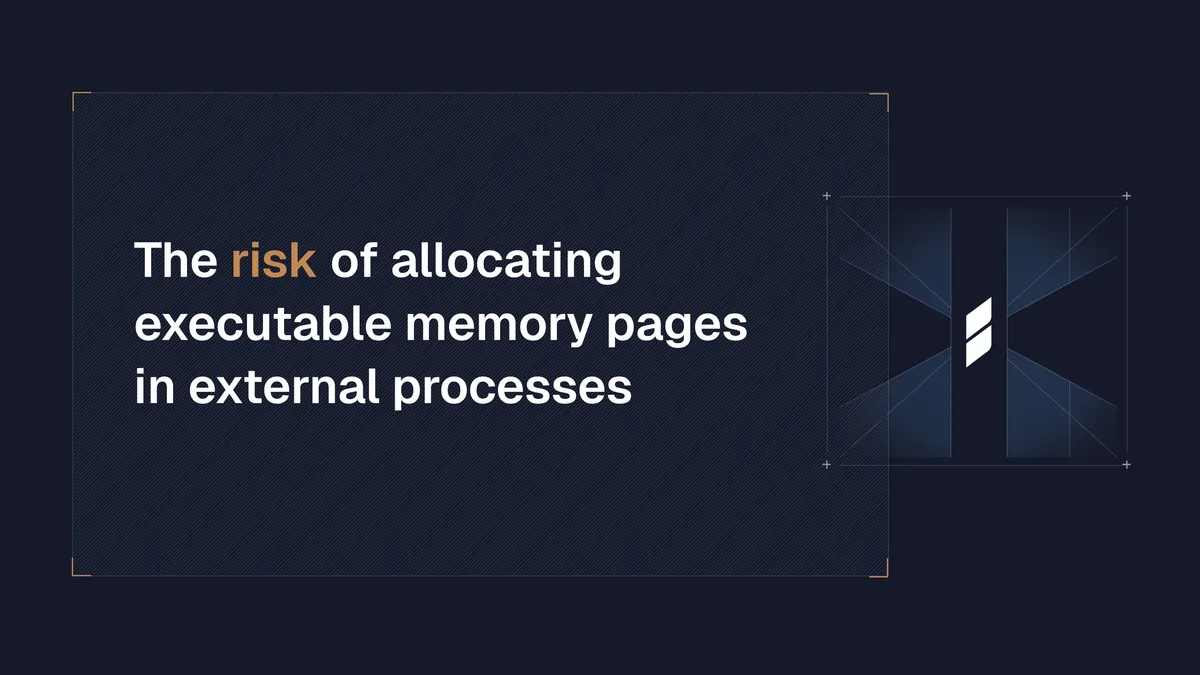 The risk of allocating executable memory pages in external processes